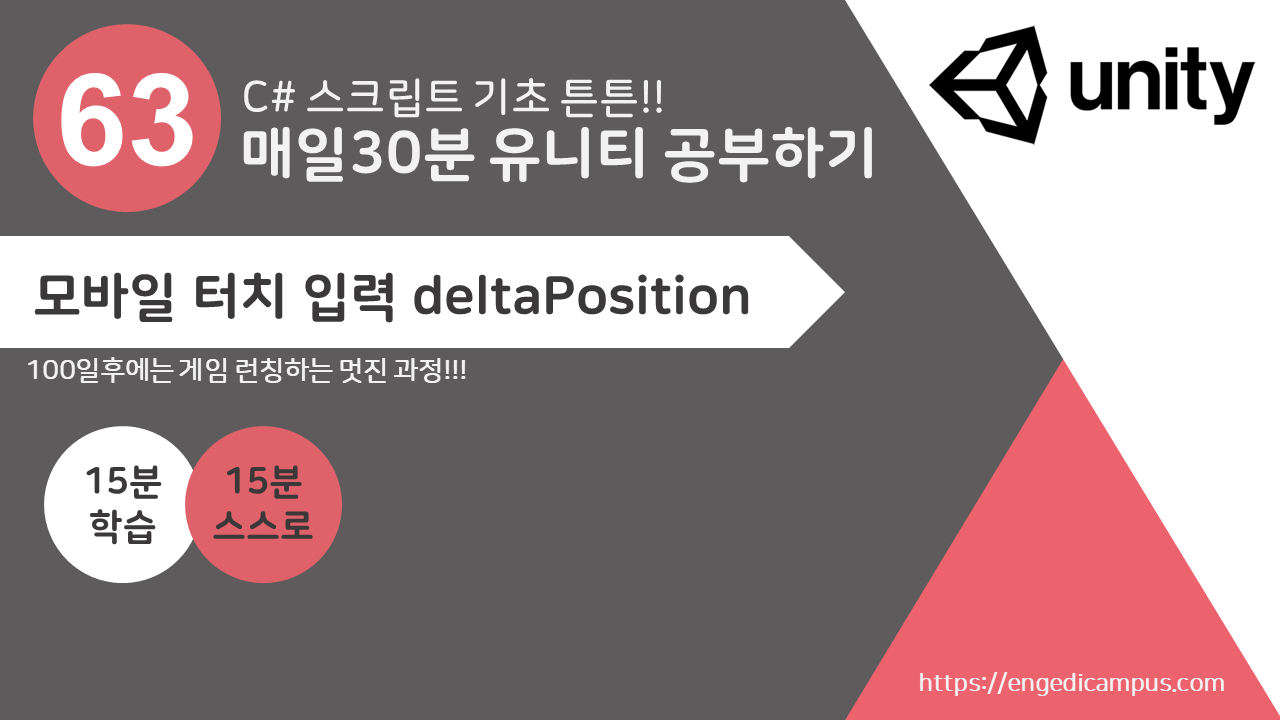 63

C# 스크립트 기초 튼튼!!
매일30분 유니티 공부하기

unity

모바일 터치 입력 deltaPosition

100일후에는 게임 런칭하는 멋진 과정!!!

15분
학습

15분
스스로

https://engedicampus.com